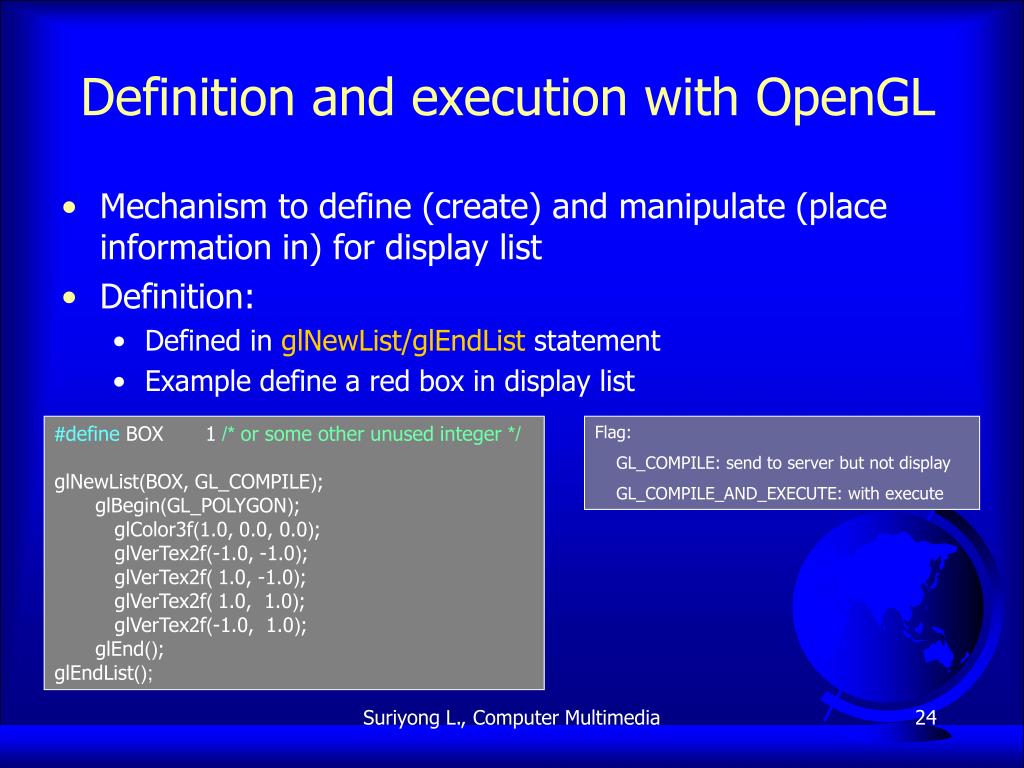 Definition and execution with OpenGL

• Mechanism to define (create) and manipulate (place information in) for display list
• Definition:
  • Defined in glNewList/glEndList statement
  • Example define a red box in display list

#define BOX 1 /* or some other unused integer */

glNewList(BOX, GL_COMPILE);
glBegin(GL_POLYGON);
glColor3f(1.0, 0.0, 0.0);
glVerTex2f(-1.0, -1.0);
glVerTex2f( 1.0, -1.0);
glVerTex2f( 1.0, 1.0);
glVerTex2f(-1.0, 1.0);
glEnd();
glEndList();

Flag:
GL_COMPILE: send to server but not display
GL_COMPILE_AND_EXECUTE: with execute

Suriyong L., Computer Multimedia

24